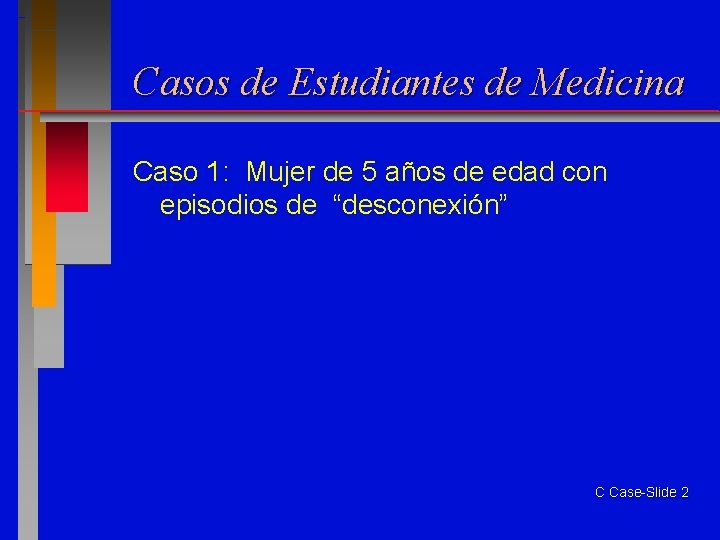 Casos de Estudiantes de Medicina

Caso 1: Mujer de 5 años de edad con episodios de “desconexión”

C Case-Slide 2